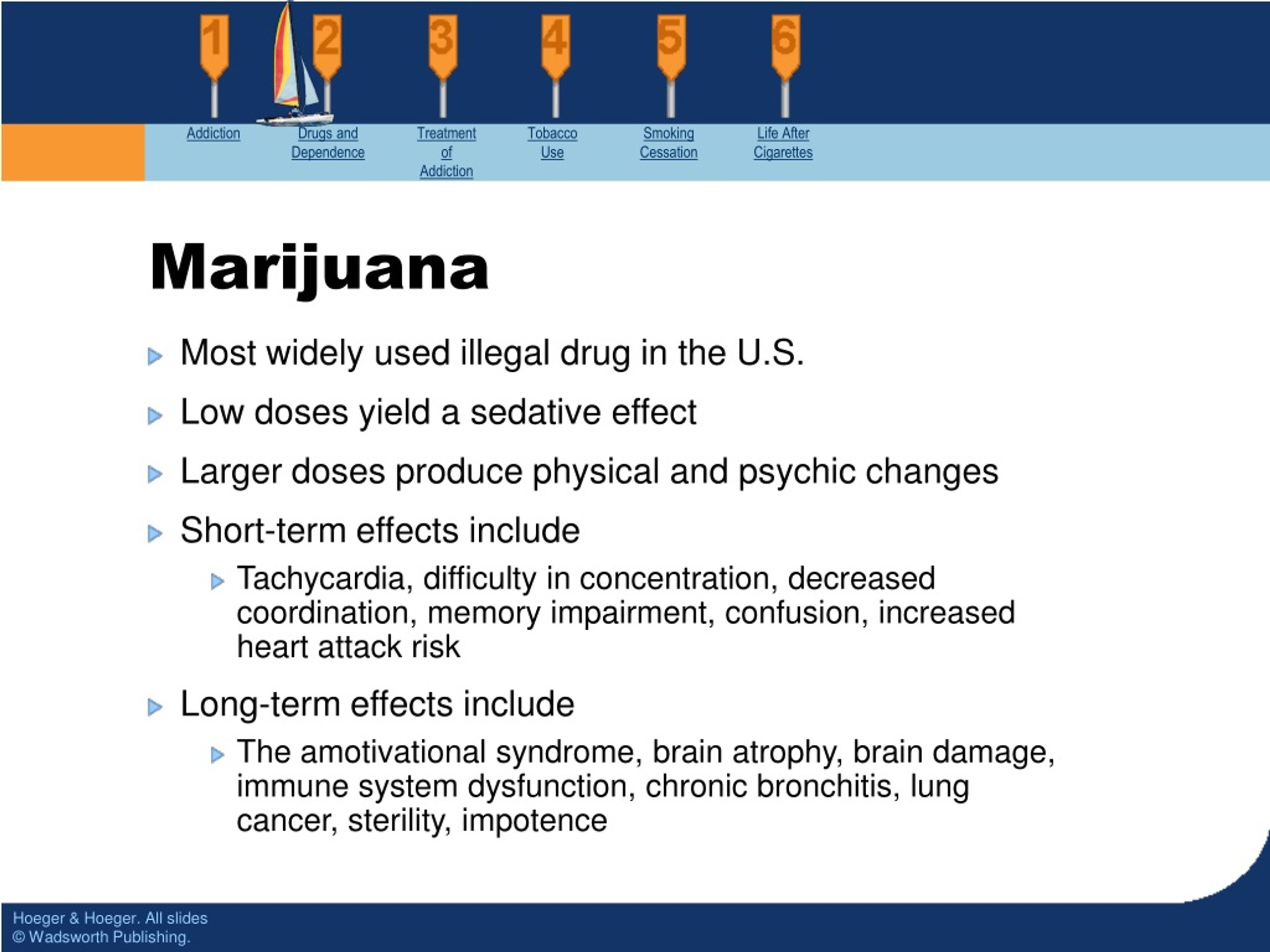 1 2 3 4 5 6

Addiction

Drugs and Dependence

Treatment of Addiction

Tobacco Use

Smoking Cessation

Life After Cigarettes

Marijuana

Most widely used illegal drug in the U.S.

Low doses yield a sedative effect

Larger doses produce physical and psychic changes

Short-term effects include

Tachycardia, difficulty in concentration, decreased coordination, memory impairment, confusion, increased heart attack risk

Long-term effects include

The amotivational syndrome, brain atrophy, brain damage, immune system dysfunction, chronic bronchitis, lung cancer, sterility, impotence

Hoeger & Hoeger. All slides
© Wadsworth Publishing.